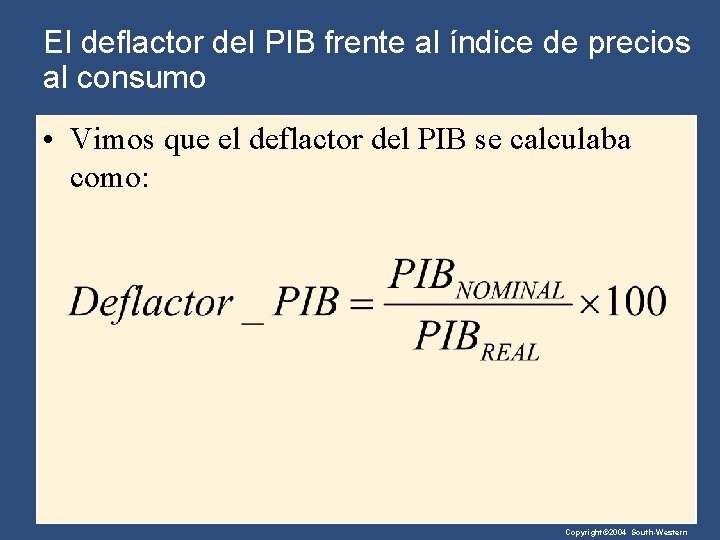 El deflactor del PIB frente al índice de precios al consumo

• Vimos que el deflactor del PIB se calculaba como:

$Deflactor\_PIB = \frac{PIB_{NOMINAL}}{PIB_{REAL}} \times 100$

Copyright©2004 South-Western